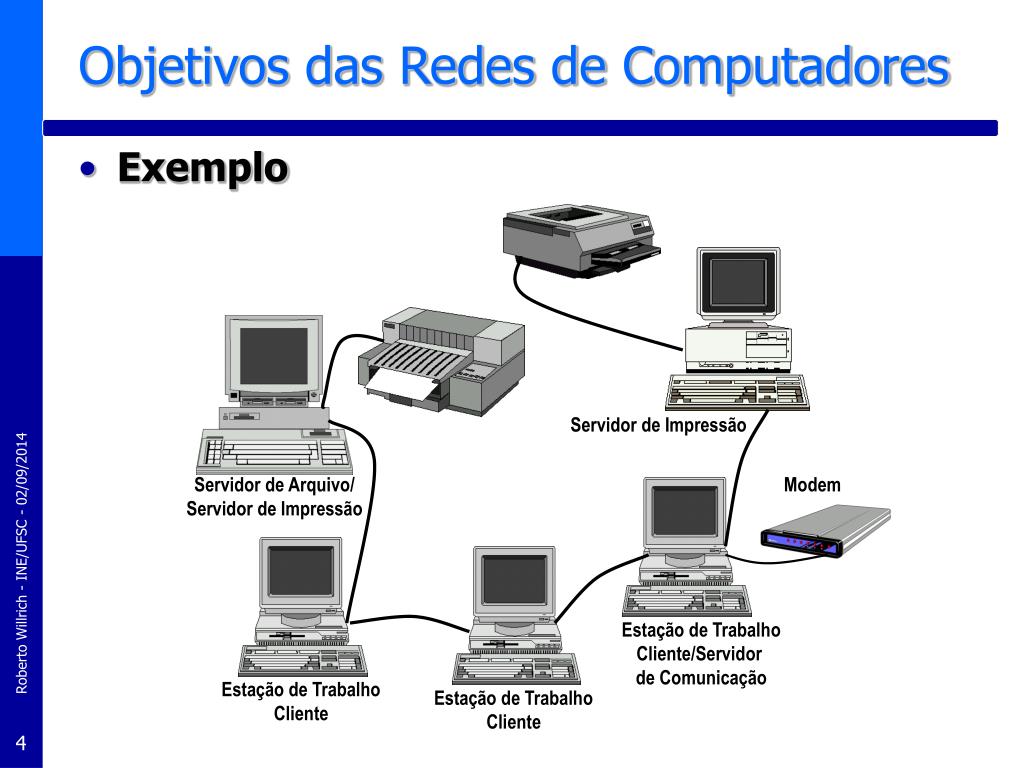 Objetivos das Redes de Computadores

• Exemplo

Servidor de Impressão

Servidor de Arquivo/
Servidor de Impressão

Modem

Estação de Trabalho
Cliente/Servidor
de Comunicação

Estação de Trabalho
Cliente

Estação de Trabalho
Cliente

Roberto Willrich - INE/UFSC - 02/09/2014

4